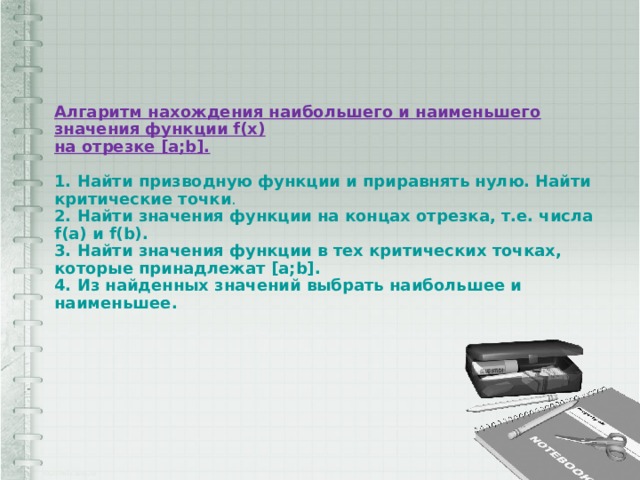 Алгаритм нахождения наибольшего и наименьшего значения функции f(x)
на отрезке [a;b].

1. Найти призводную функции и приравнять нулю. Найти критические точки.
2. Найти значения функции на концах отрезка, т.е. числа f(a) и f(b).
3. Найти значения функции в тех критических точках, которые принадлежат [a;b].
4. Из найденных значений выбрать наибольшее и наименьшее.

NOTEBOOK